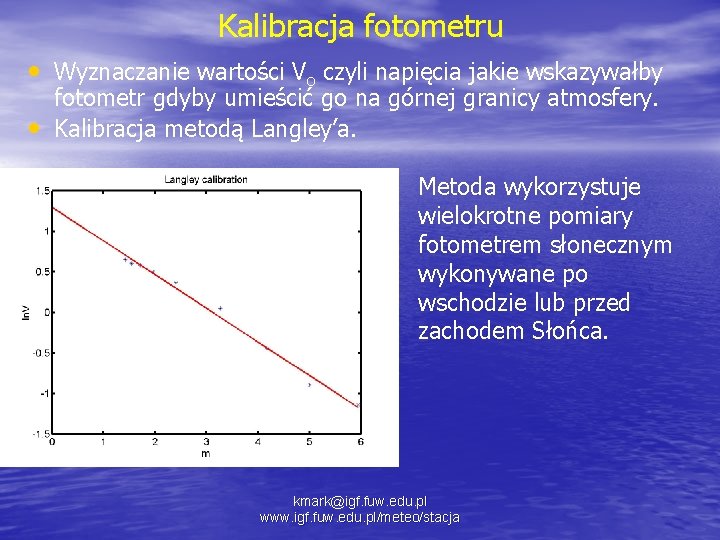 Kalibracja fotometru

• Wyznaczanie wartości $V_o$ czyli napięcia jakie wskazywałby fotometr gdyby umieścić go na górnej granicy atmosfery.
• Kalibracja metodą Langley'a.

Langley calibration

1.5
1
0.5
0
-0.5
-1
-1.5
lnV
0 1 2 3 4 5 6
m

Metoda wykorzystuje wielokrotne pomiary fotometrem słonecznym wykonywane po wschodzie lub przed zachodem Słońca.

kmark@igf.fuw.edu.pl
www.igf.fuw.edu.pl/meteo/stacja